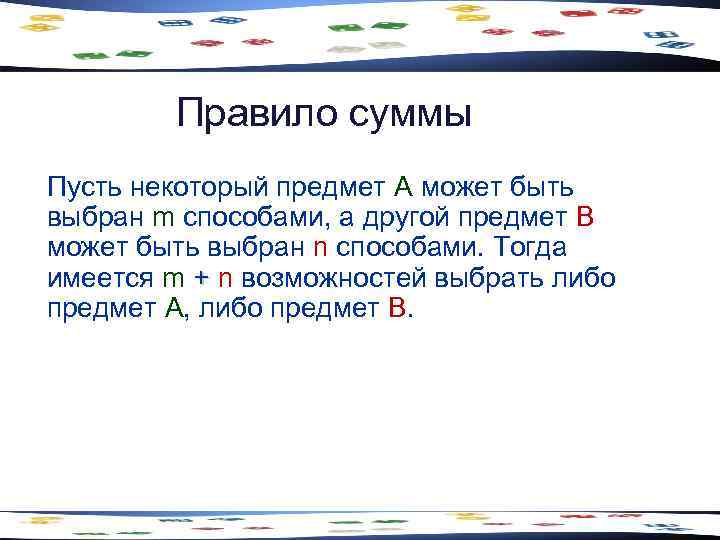 Правило суммы

Пусть некоторый предмет A может быть выбран m способами, а другой предмет B может быть выбран n способами. Тогда имеется m + n возможностей выбрать либо предмет A, либо предмет B.